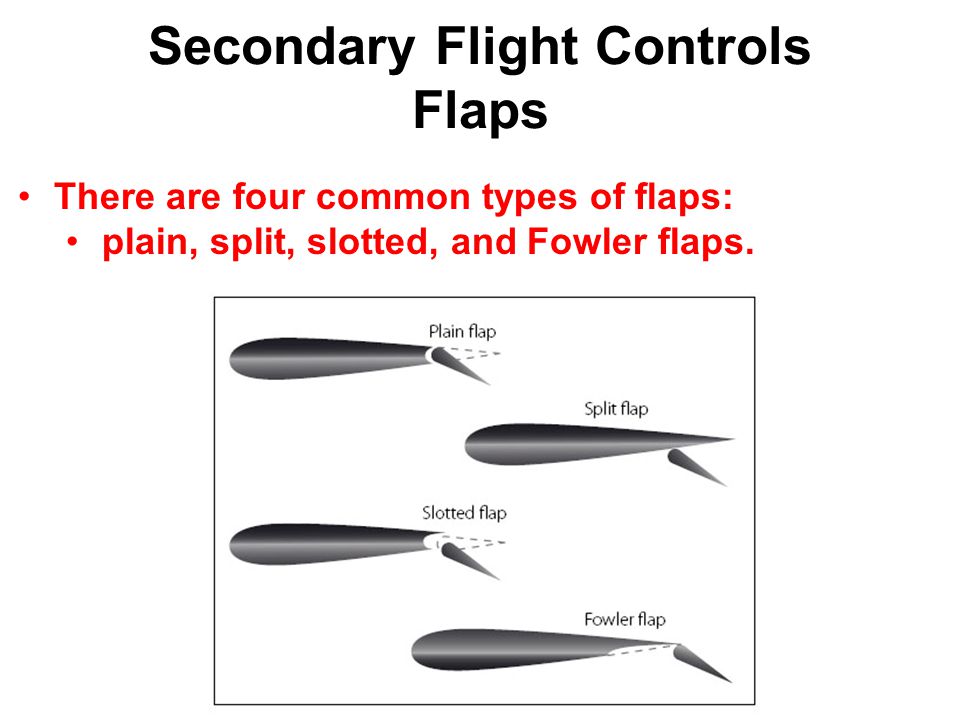 Secondary Flight Controls
Flaps

• There are four common types of flaps:
  • plain, split, slotted, and Fowler flaps.

Plain flap

Split flap

Slotted flap

Fowler flap